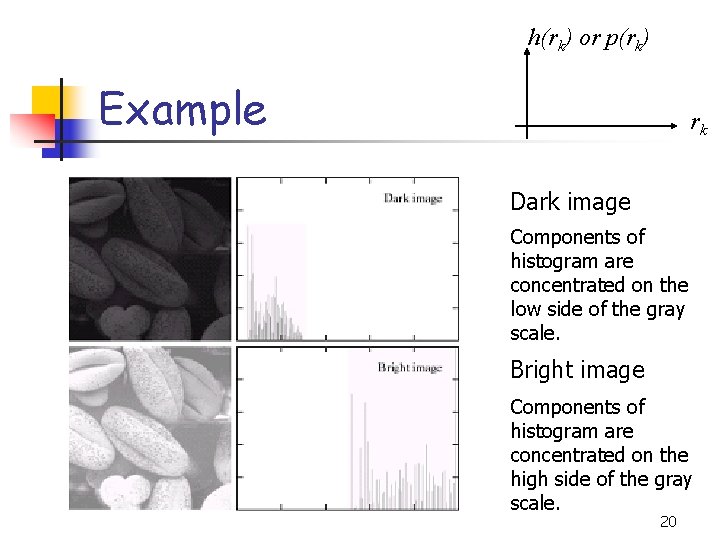 $h(r_k)$ or $p(r_k)$

$r_k$

Example

Dark image

Bright image

Dark image

Components of histogram are concentrated on the low side of the gray scale.

Bright image

Components of histogram are concentrated on the high side of the gray scale.

20